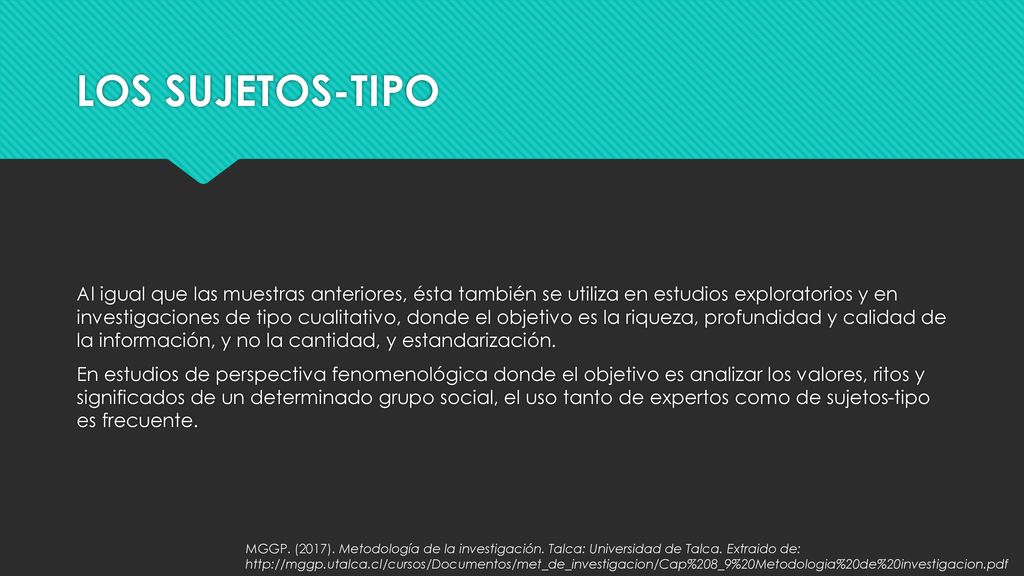 LOS SUJETOS-TIPO

Al igual que las muestras anteriores, ésta también se utiliza en estudios exploratorios y en investigaciones de tipo cualitativo, donde el objetivo es la riqueza, profundidad y calidad de la información, y no la cantidad, y estandarización.

En estudios de perspectiva fenomenológica donde el objetivo es analizar los valores, ritos y significados de un determinado grupo social, el uso tanto de expertos como de sujetos-tipo es frecuente.

MGGP. (2017). Metodología de la investigación. Talca: Universidad de Talca. Extraido de: http://mggp.utalca.cl/cursos/Documentos/met_de_investigacion/Cap%208_9%20Metodologia%20de%20investigacion.pdf